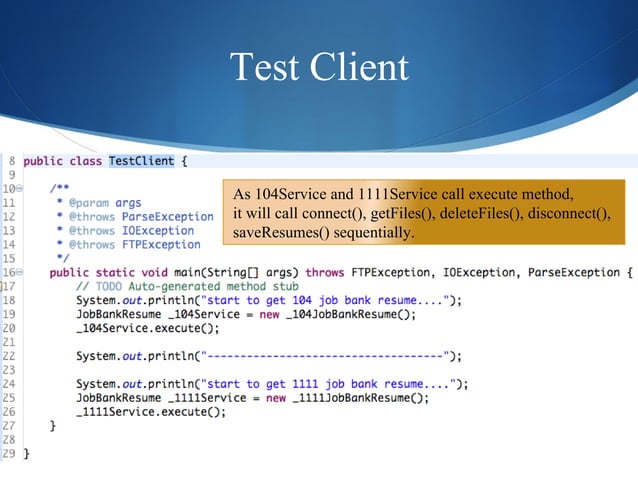 Test Client

As 104Service and 1111Service call execute method, it will call connect(), getFiles(), deleteFiles(), disconnect(), saveResumes() sequentially.

8 public class TestClient {
9
10     /**
11      * @param args
12      * @throws ParseException
13      * @throws IOException
14      * @throws FTPException
15      */
16     public static void main(String[] args) throws FTPException, IOException, ParseException {
17         // TODO Auto-generated method stub
18         System.out.println("start to get 104 job bank resume....");
19         JobBankResume _104Service = new _104JobBankResume();
20         _104Service.execute();
21
22         System.out.println("------------------------------------");
23
24         System.out.println("start to get 1111 job bank resume....");
25         JobBankResume _1111Service = new _1111JobBankResume();
26         _1111Service.execute();
27     }
28
29 }